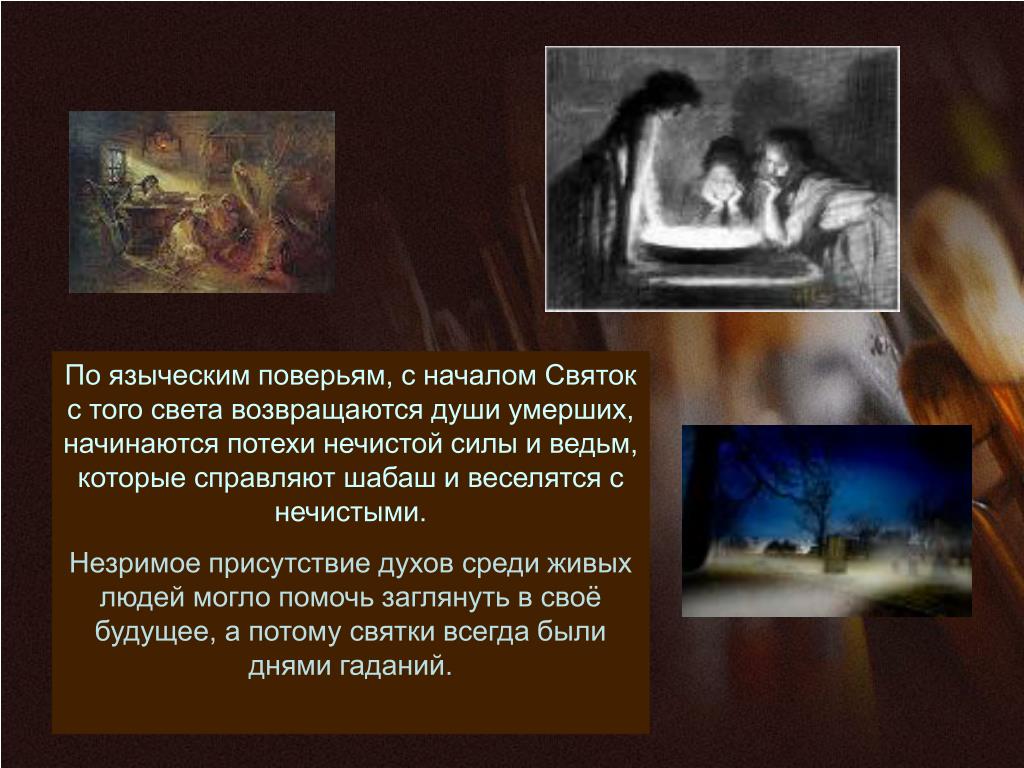 По языческим поверьям, с началом Святок с того света возвращаются души умерших, начинаются потехи нечистой силы и ведьм, которые справляют шабаш и веселятся с нечистыми.

Незримое присутствие духов среди живых людей могло помочь заглянуть в своё будущее, а потому святки всегда были днями гаданий.